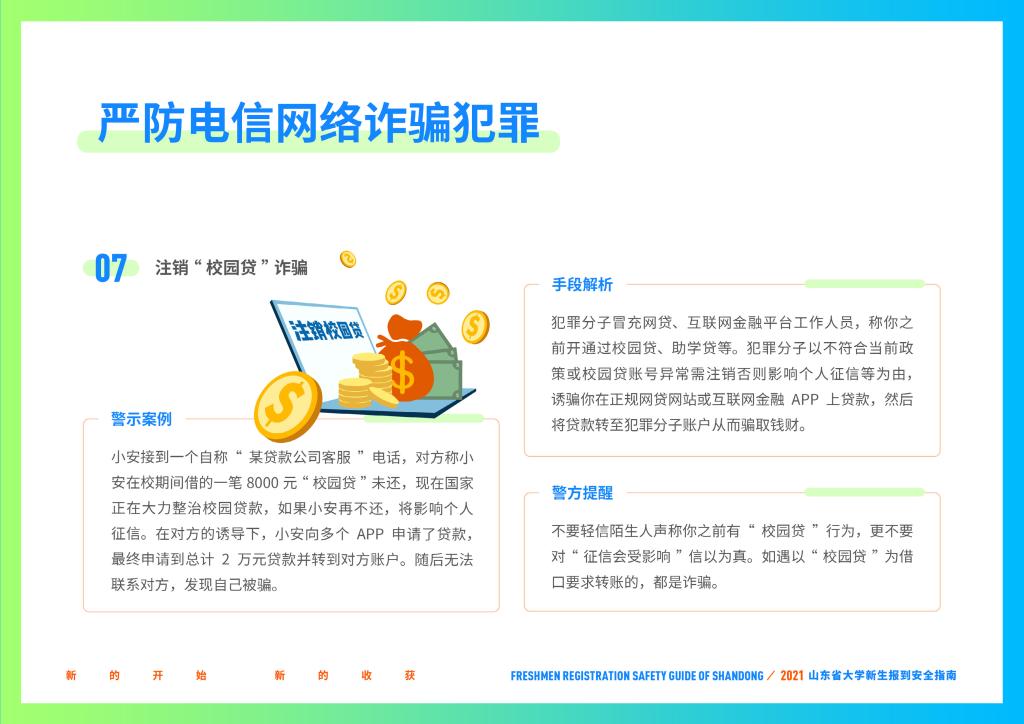 严防电信网络诈骗犯罪

07 注销“校园贷”诈骗

注销校园贷

警示案例

小安接到一个自称“某贷款公司客服”电话，对方称小安在校期间借的一笔 8000 元“校园贷”未还，现在国家正在大力整治校园贷款，如果小安再不还，将影响个人征信。在对方的诱导下，小安向多个 APP 申请了贷款，最终申请到总计 2 万元贷款并转到对方账户。随后无法联系对方，发现自己被骗。

手段解析

犯罪分子冒充网贷、互联网金融平台工作人员，称你之前开通过校园贷、助学贷等。犯罪分子以不符合当前政策或校园贷账号异常需注销否则影响个人征信等为由，诱骗你在正规网贷网站或互联网金融 APP 上贷款，然后将贷款转至犯罪分子账户从而骗取钱财。

警方提醒

不要轻信陌生人声称你之前有“校园贷”行为，更不要对“征信会受影响”信以为真。如遇以“校园贷”为借口要求转账的，都是诈骗。

新 的 开 始　新 的 收 获

FRESHMEN REGISTRATION SAFETY GUIDE OF SHANDONG ／ 2021 山东省大学新生报到安全指南